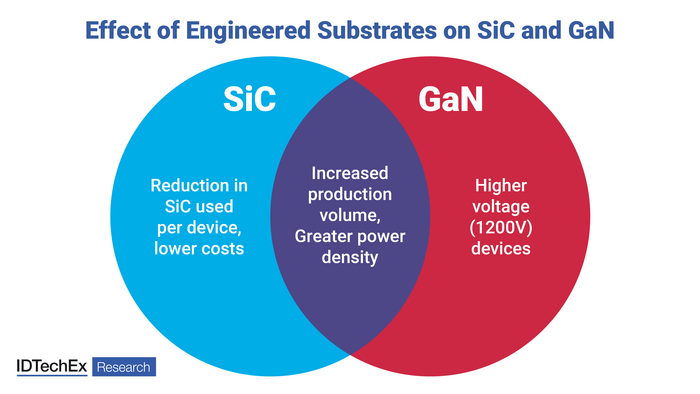 Effect of Engineered Substrates on SiC and GaN

SiC

GaN

Reduction in SiC used per device, lower costs

Increased production volume, Greater power density

Higher voltage (1200V) devices

IDTechEx Research